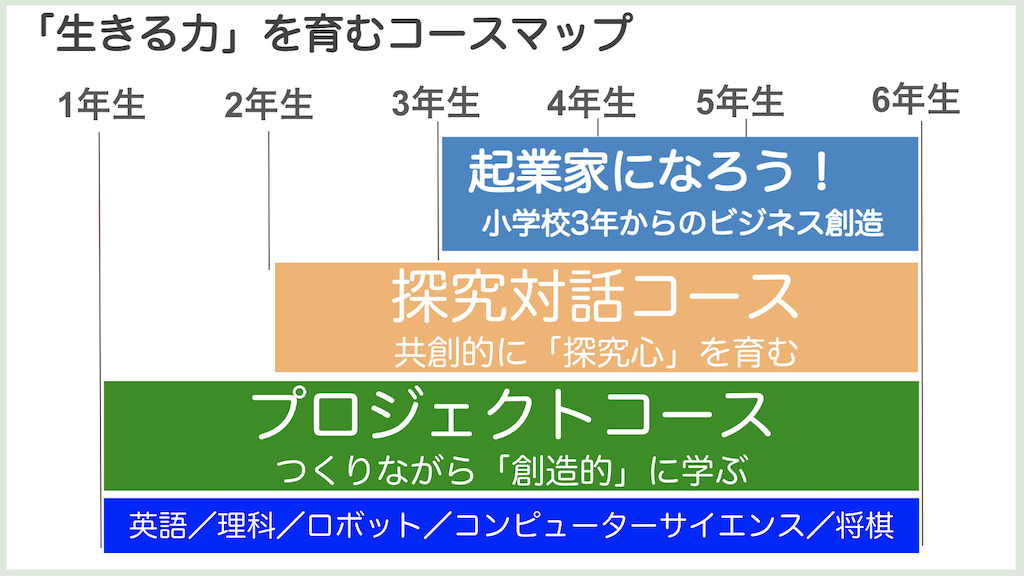 「生きる力」を育むコースマップ

1年生
2年生
3年生
4年生
5年生
6年生

起業家になろう！
小学校3年からのビジネス創造

探究対話コース
共創的に「探究心」を育む

プロジェクトコース
つくりながら「創造的」に学ぶ

英語／理科／ロボット／コンピューターサイエンス／将棋